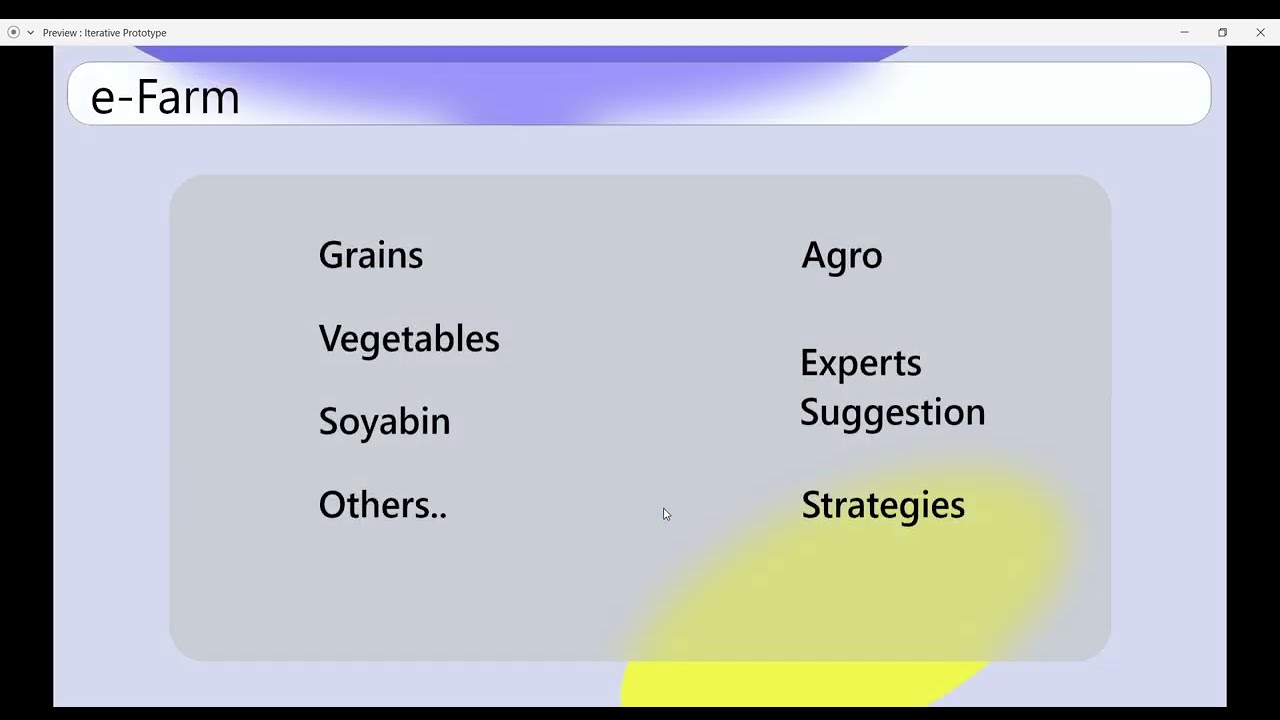 Preview : Iterative Prototype

e-Farm

Grains

Vegetables

Soyabin

Others..

Agro

Experts Suggestion

Strategies